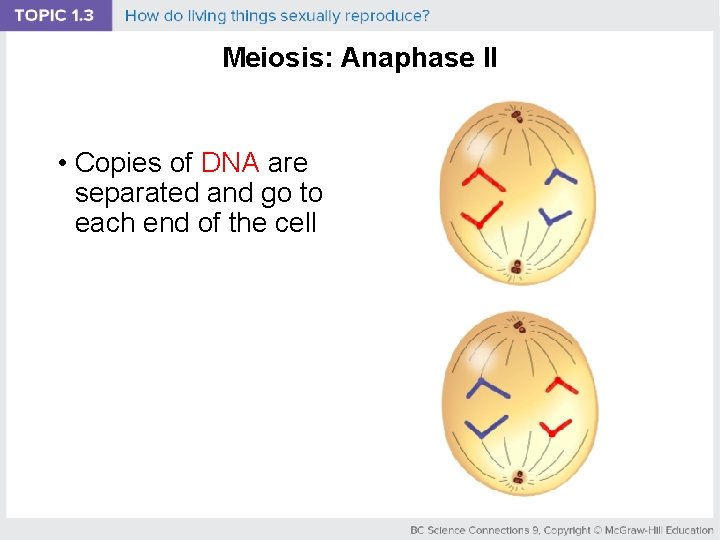 TOPIC 1.3 How do living things sexually reproduce?

Meiosis: Anaphase II

• Copies of DNA are separated and go to each end of the cell

BC Science Connections 9, Copyright © McGraw-Hill Education